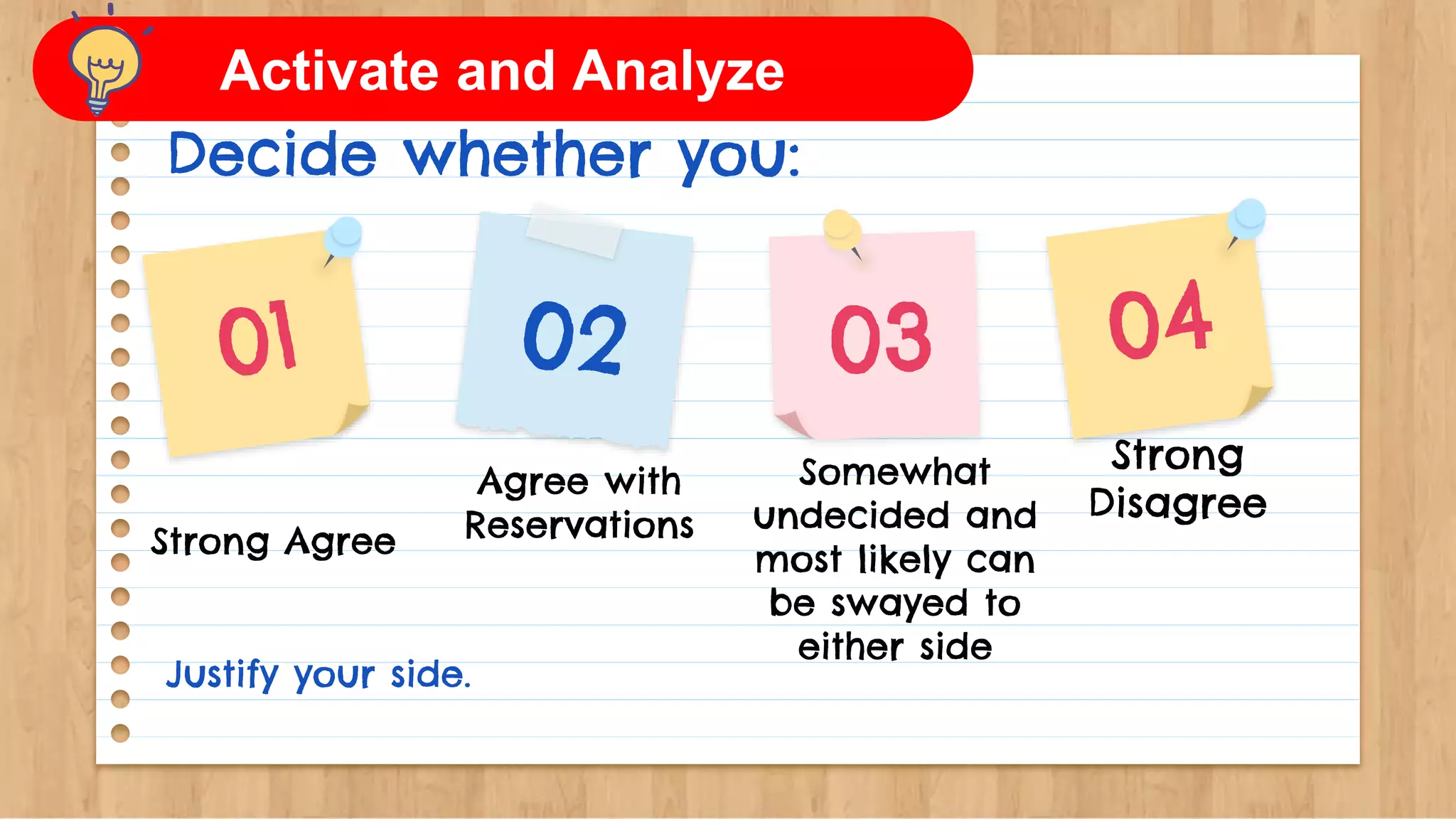 Activate and Analyze

Decide whether you:

01

Strong Agree

02

Agree with Reservations

03

Somewhat undecided and most likely can be swayed to either side

04

Strong Disagree

Justify your side.